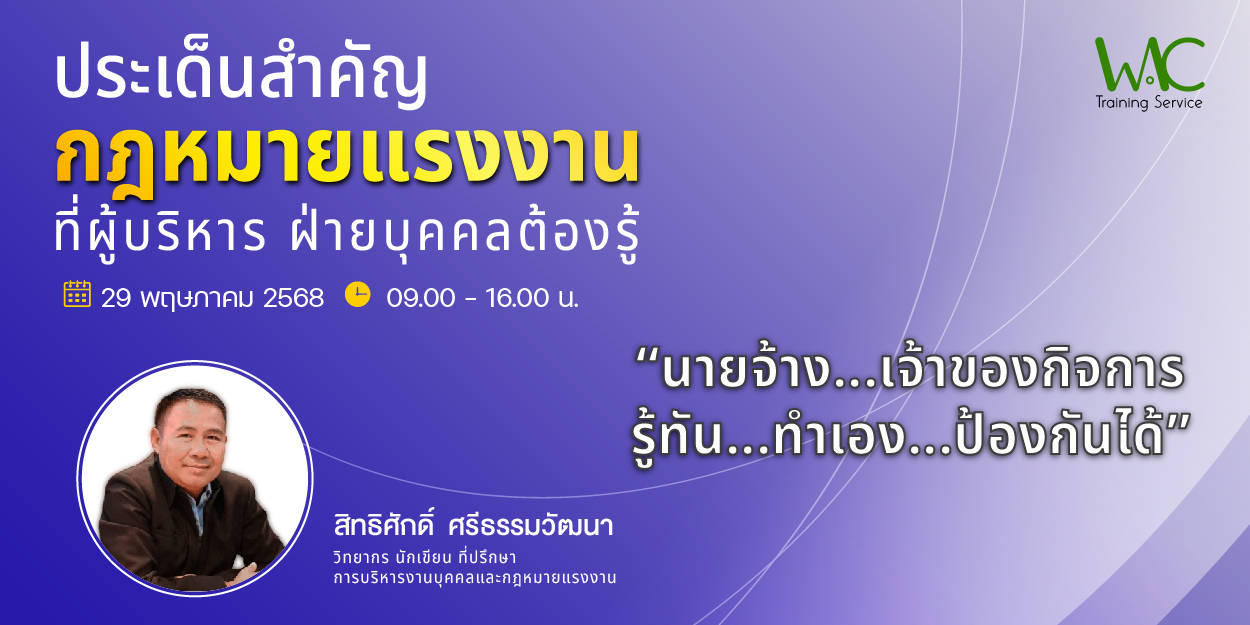 ประเด็นสำคัญ
กฎหมายแรงงาน
ที่ผู้บริหาร ฝ่ายบุคคลต้องรู้

29 พฤษภาคม 2568 09.00 - 16.00 น.

WAC
Training Service

“นายจ้าง...เจ้าของกิจการ
รู้ทัน...ทำเอง...ป้องกันได้”

สิทธิศักดิ์ ศรีธรรมวัฒนา
วิทยากร นักเขียน ที่ปรึกษา
การบริหารงานบุคคลและกฎหมายแรงงาน